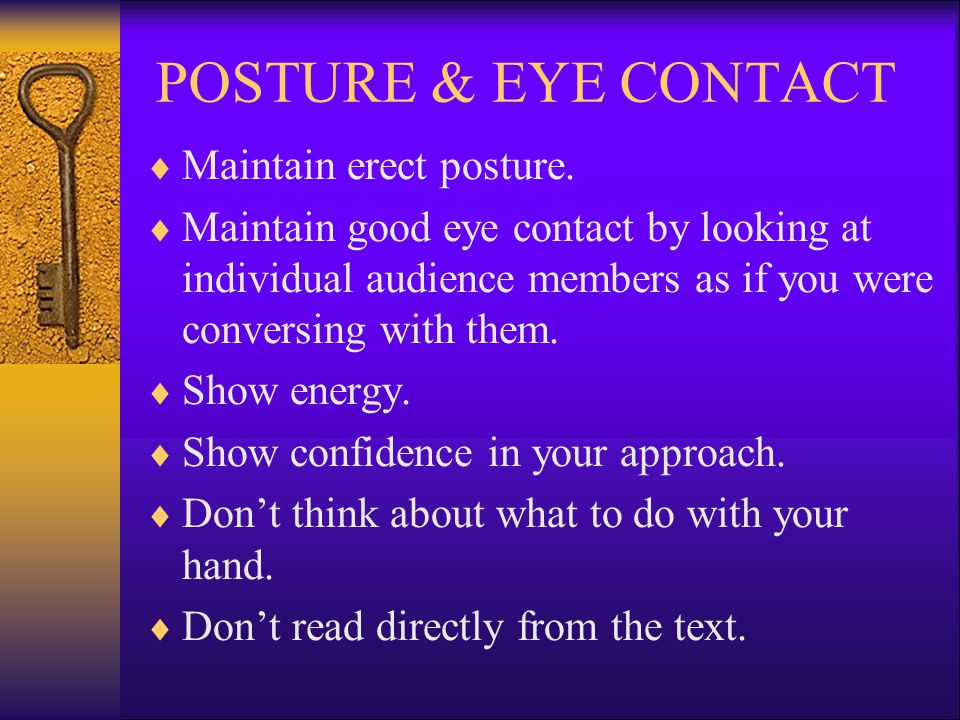 POSTURE & EYE CONTACT

♦ Maintain erect posture.

♦ Maintain good eye contact by looking at individual audience members as if you were conversing with them.

♦ Show energy.

♦ Show confidence in your approach.

♦ Don’t think about what to do with your hand.

♦ Don’t read directly from the text.